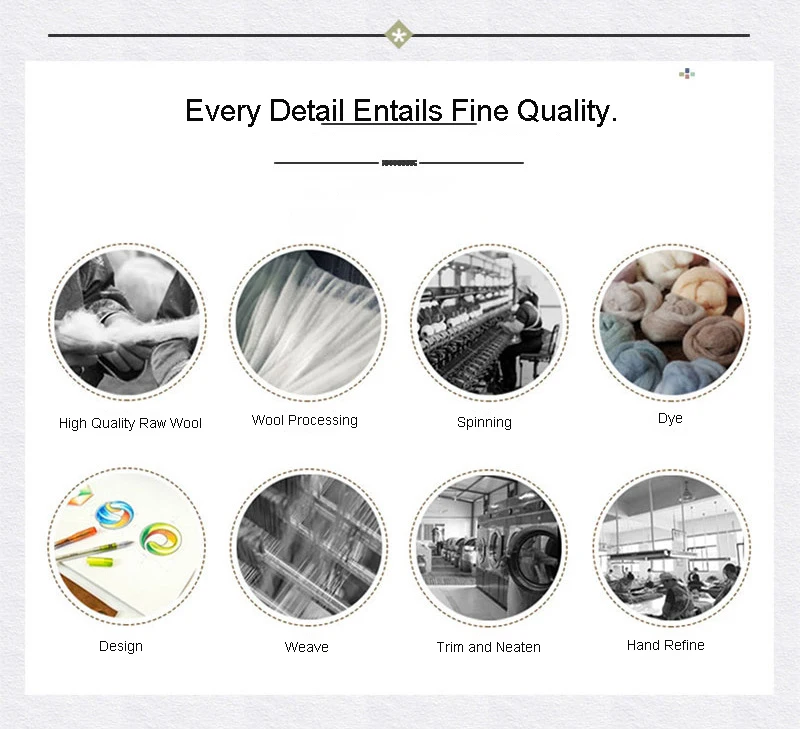 Every Detail Entails Fine Quality.

High Quality Raw Wool

Wool Processing

Spinning

Dye

Design

Weave

Trim and Neaten

Hand Refine